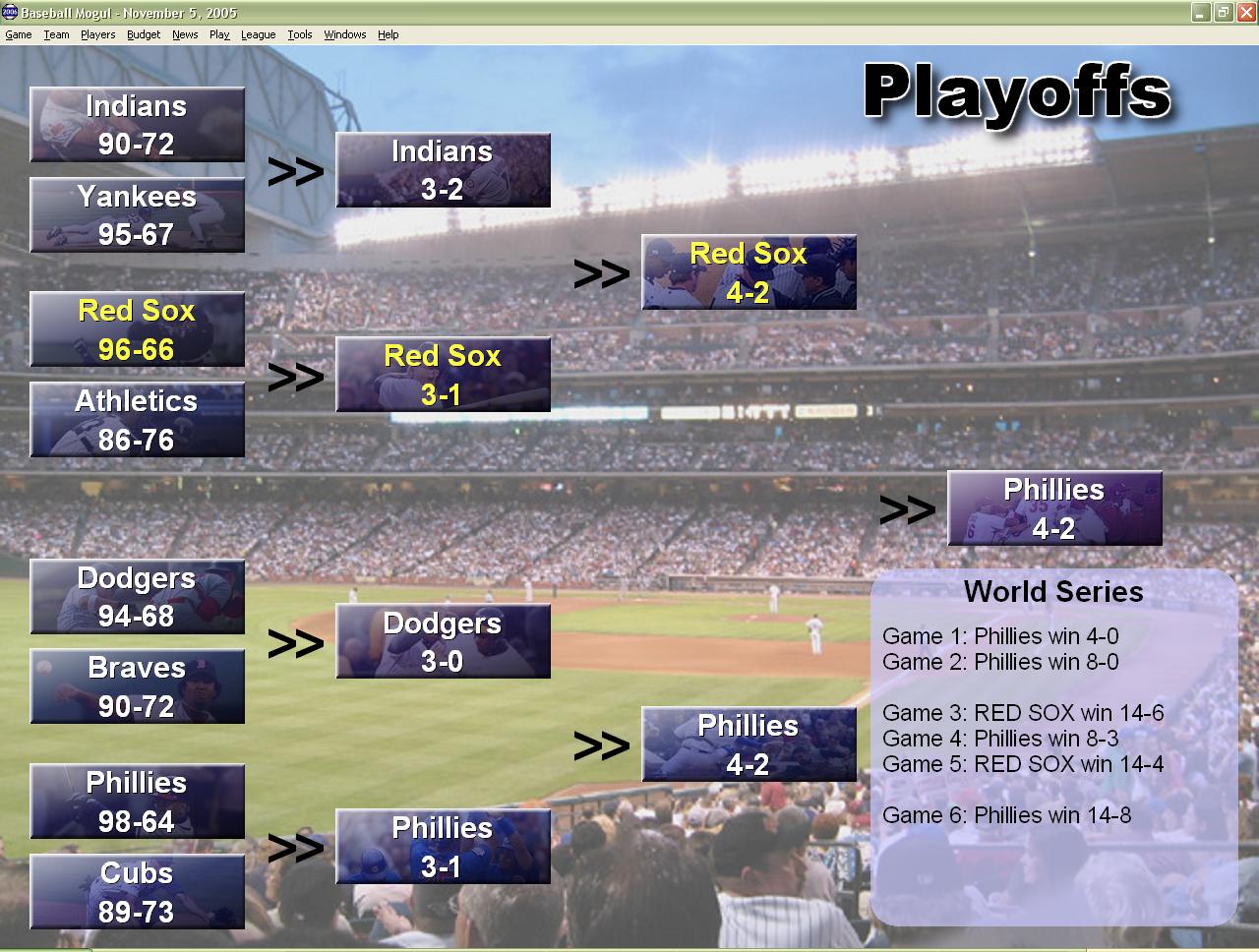 Baseball Mogul - November 5, 2005

Game Team Players Budget News Play League Tools Windows Help

Playoffs

Indians
90-72

Yankees
95-67

>>

Indians
3-2

Red Sox
96-66

Athletics
86-76

>>

Red Sox
3-1

>>

Red Sox
4-2

Dodgers
94-68

Braves
90-72

>>

Dodgers
3-0

Phillies
98-64

Cubs
89-73

>>

Phillies
3-1

>>

Phillies
4-2

>>

Phillies
4-2

World Series

Game 1: Phillies win 4-0
Game 2: Phillies win 8-0

Game 3: RED SOX win 14-6
Game 4: Phillies win 8-3
Game 5: RED SOX win 14-4

Game 6: Phillies win 14-8